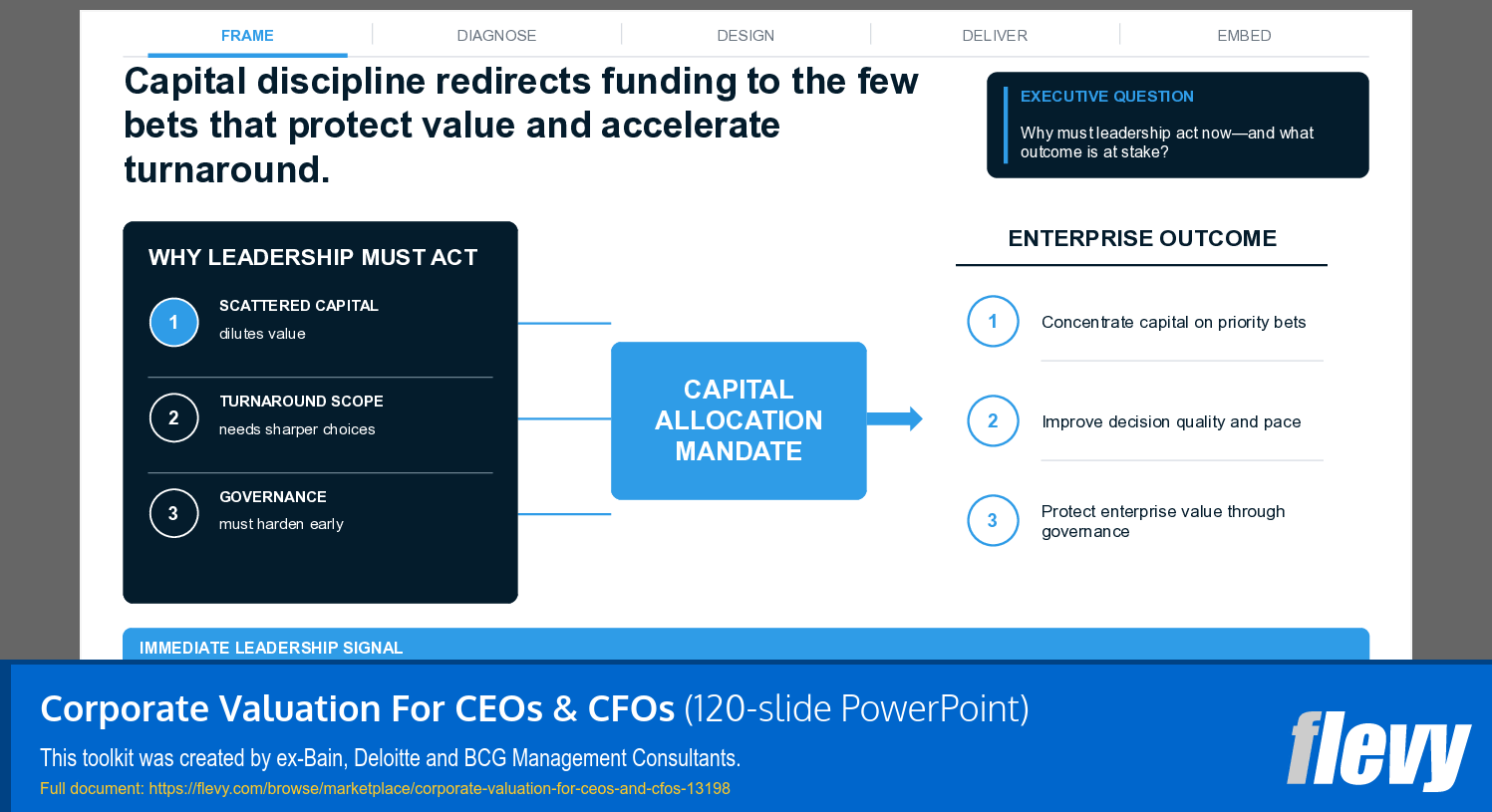 FRAME DIAGNOSE DESIGN DELIVER EMBED

Capital discipline redirects funding to the few bets that protect value and accelerate turnaround.

EXECUTIVE QUESTION

Why must leadership act now—and what outcome is at stake?

WHY LEADERSHIP MUST ACT

1 SCATTERED CAPITAL
dilutes value

2 TURNAROUND SCOPE
needs sharper choices

3 GOVERNANCE
must harden early

CAPITAL ALLOCATION MANDATE

ENTERPRISE OUTCOME

1 Concentrate capital on priority bets

2 Improve decision quality and pace

3 Protect enterprise value through governance

IMMEDIATE LEADERSHIP SIGNAL

Corporate Valuation For CEOs & CFOs (120-slide PowerPoint)

This toolkit was created by ex-Bain, Deloitte and BCG Management Consultants.

Full document: https://flevy.com/browse/marketplace/corporate-valuation-for-ceos-and-cfos-13198

flevy